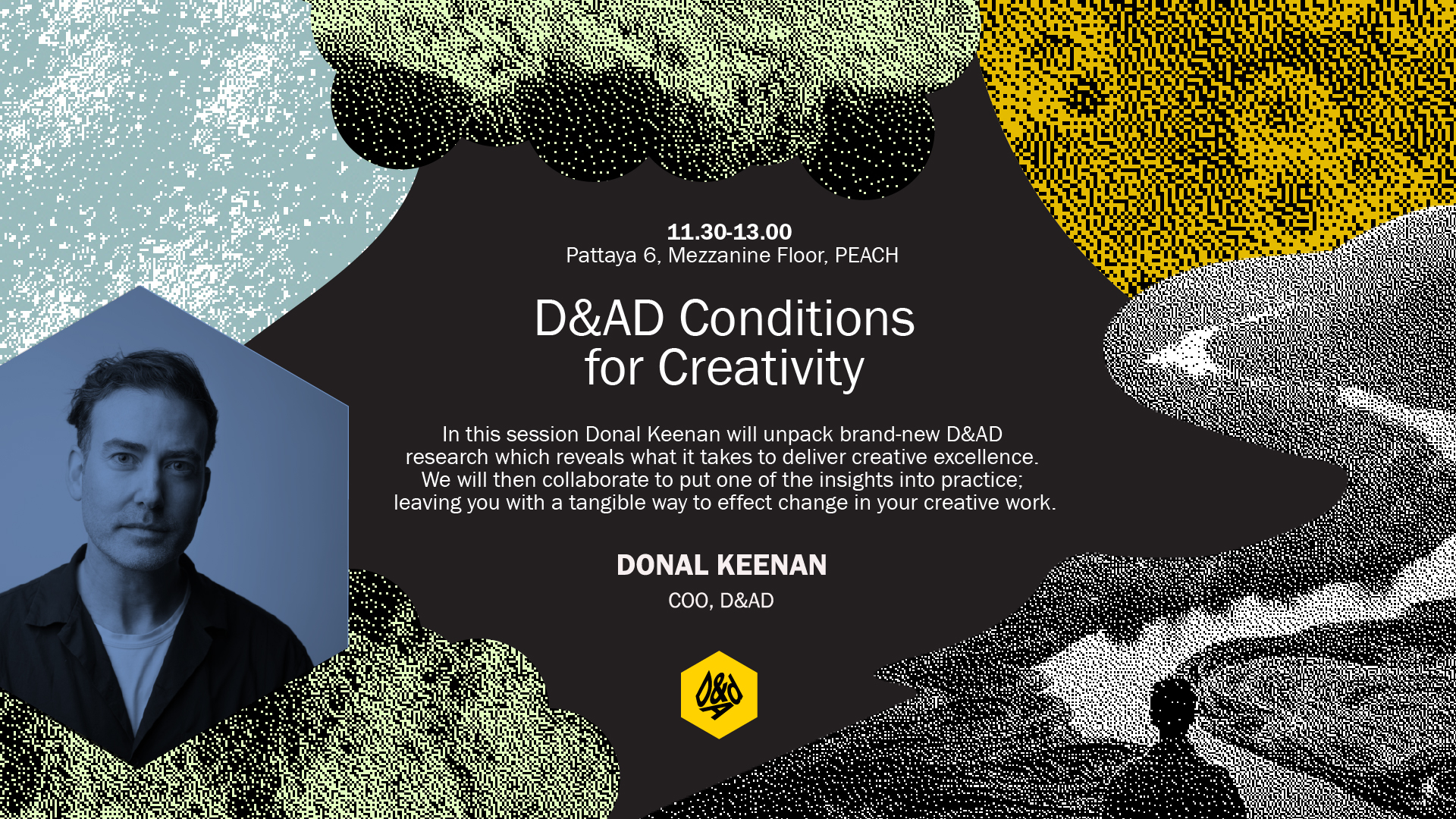 11.30-13.00
Pattaya 6, Mezzanine Floor, PEACH

D&AD Conditions for Creativity

In this session Donal Keenan will unpack brand-new D&AD research which reveals what it takes to deliver creative excellence. We will then collaborate to put one of the insights into practice; leaving you with a tangible way to effect change in your creative work.

DONAL KEENAN

COO, D&AD

D&AD